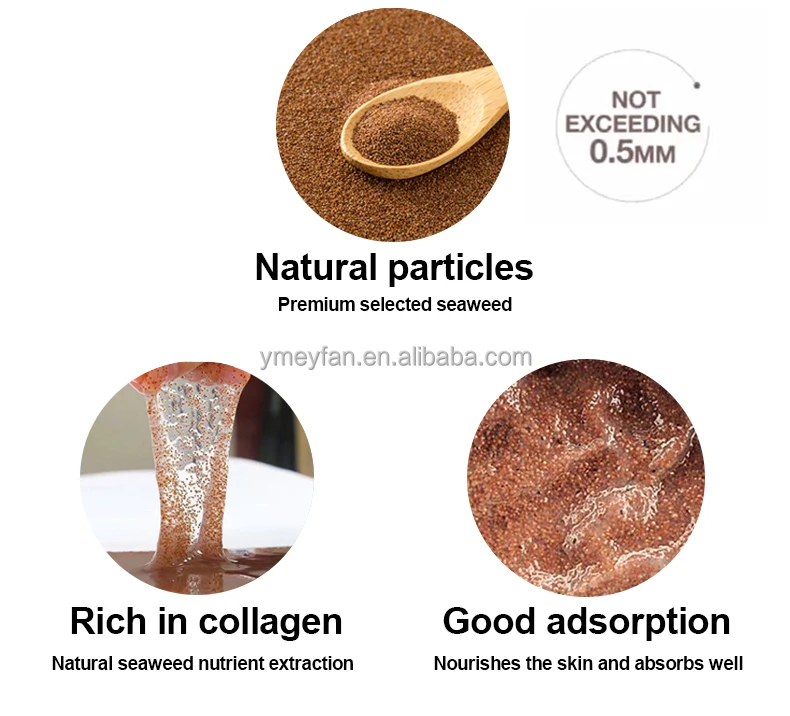 NOT EXCEEDING 0.5MM

Natural particles
Premium selected seaweed

ymeyfan.en.alibaba.com

Rich in collagen
Natural seaweed nutrient extraction

Good adsorption
Nourishes the skin and absorbs well